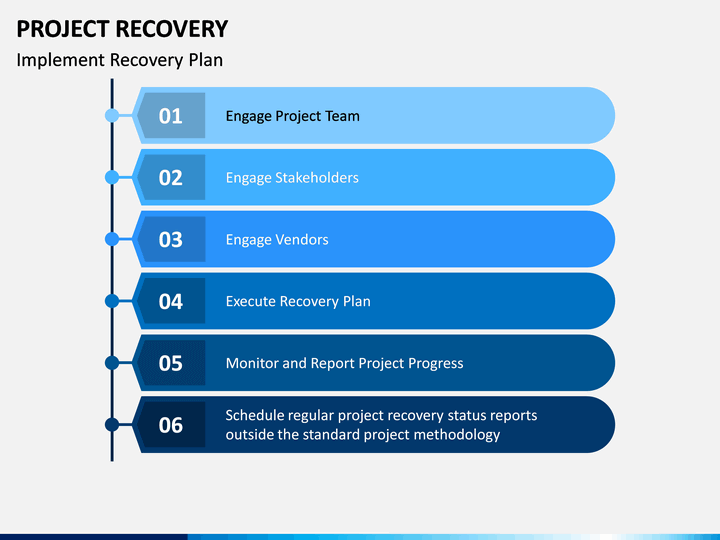 PROJECT RECOVERY

Implement Recovery Plan

01 Engage Project Team

02 Engage Stakeholders

03 Engage Vendors

04 Execute Recovery Plan

05 Monitor and Report Project Progress

06 Schedule regular project recovery status reports outside the standard project methodology